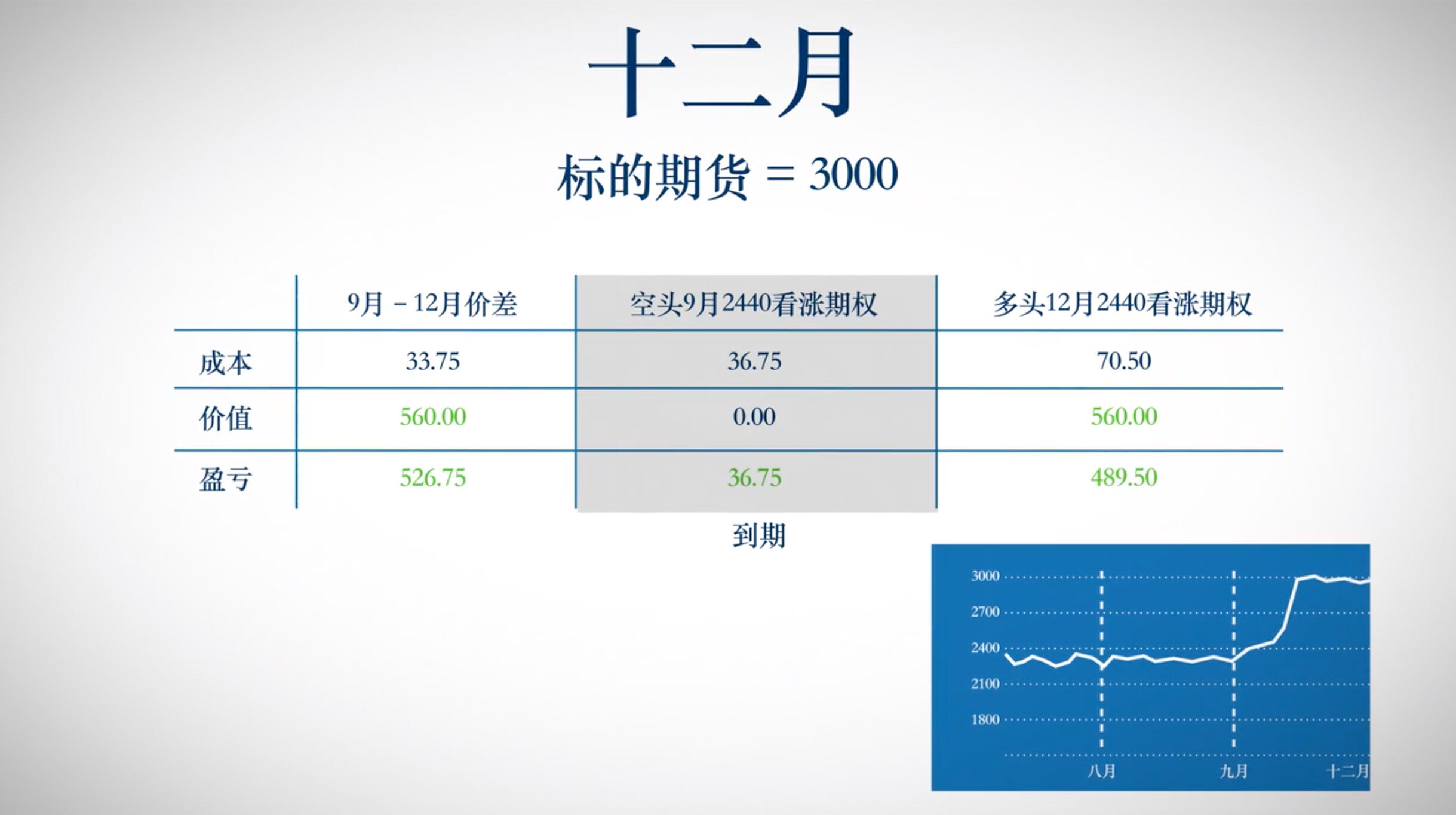 十二月

标的期货 = 3000

| | 9月 – 12月价差 | 空头9月2440看涨期权 | 多头12月2440看涨期权 |
|---|---|---|---|
| 成本 | 33.75 | 36.75 | 70.50 |
| 价值 | 560.00 | 0.00 | 560.00 |
| 盈亏 | 526.75 | 36.75 | 489.50 |

到期

3000
2700
2400
2100
1800
八月
九月
十二月